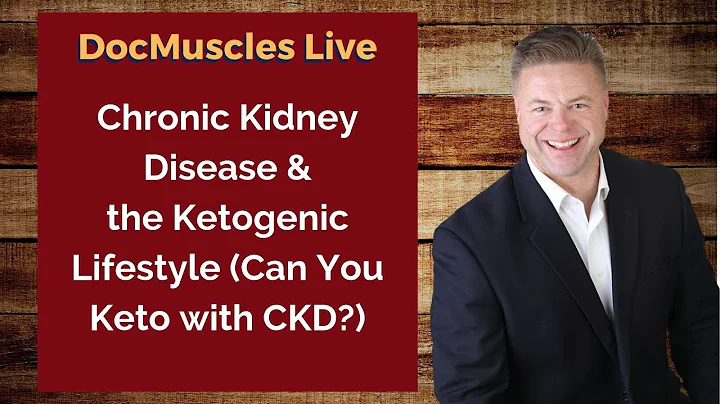 DocMuscles Live

Chronic Kidney Disease & the Ketogenic Lifestyle (Can You Keto with CKD?)